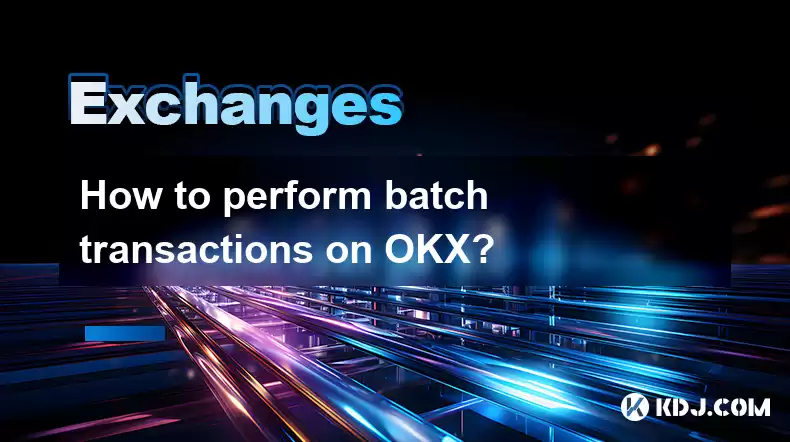 Exchanges

How to perform batch transactions on OKX?

KDJ.COM